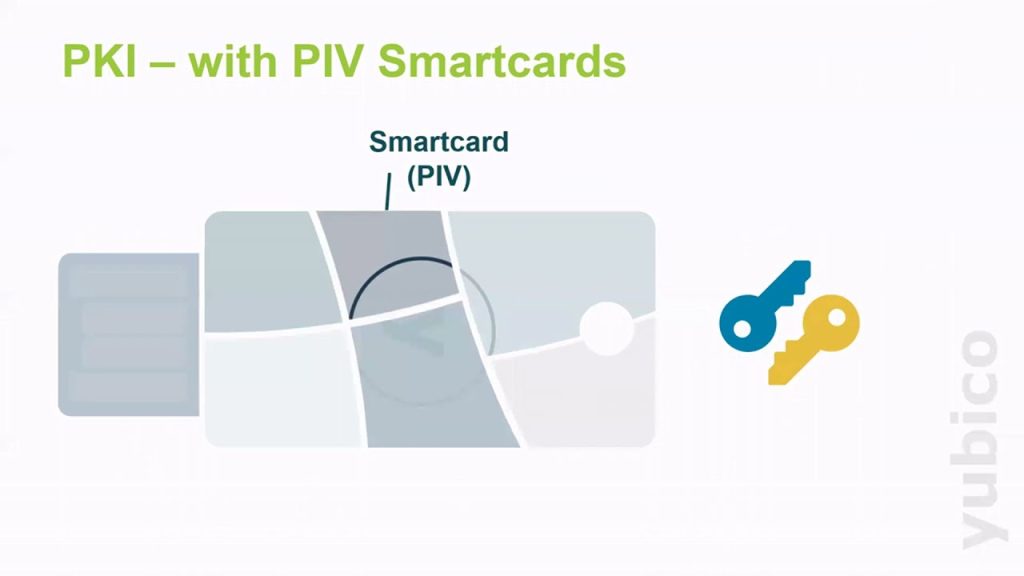 PKI – with PIV Smartcards

Smartcard
(PIV)

yubico